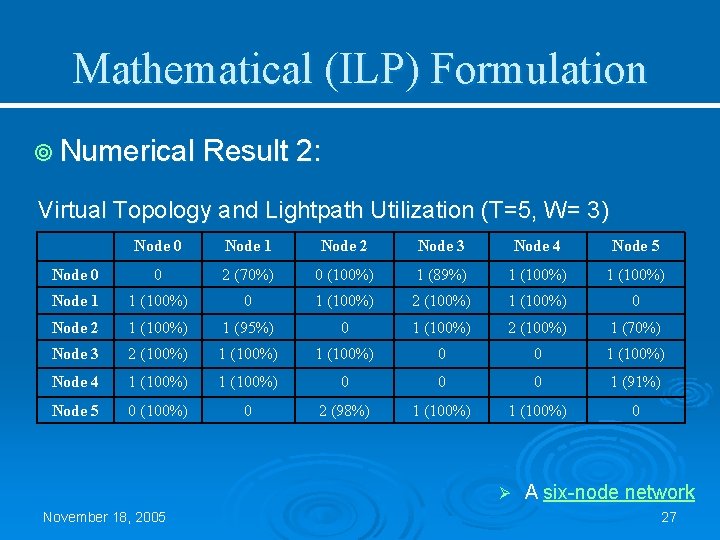 Mathematical (ILP) Formulation

Numerical Result 2:

Virtual Topology and Lightpath Utilization (T=5, W= 3)

| | Node 0 | Node 1 | Node 2 | Node 3 | Node 4 | Node 5 |
|---|---|---|---|---|---|---|
| Node 0 | 0 | 2 (70%) | 0 (100%) | 1 (89%) | 1 (100%) | 1 (100%) |
| Node 1 | 1 (100%) | 0 | 1 (100%) | 2 (100%) | 1 (100%) | 0 |
| Node 2 | 1 (100%) | 1 (95%) | 0 | 1 (100%) | 2 (100%) | 1 (70%) |
| Node 3 | 2 (100%) | 1 (100%) | 1 (100%) | 0 | 0 | 1 (100%) |
| Node 4 | 1 (100%) | 1 (100%) | 0 | 0 | 0 | 1 (91%) |
| Node 5 | 0 (100%) | 0 | 2 (98%) | 1 (100%) | 1 (100%) | 0 |

A six-node network

November 18, 2005

27